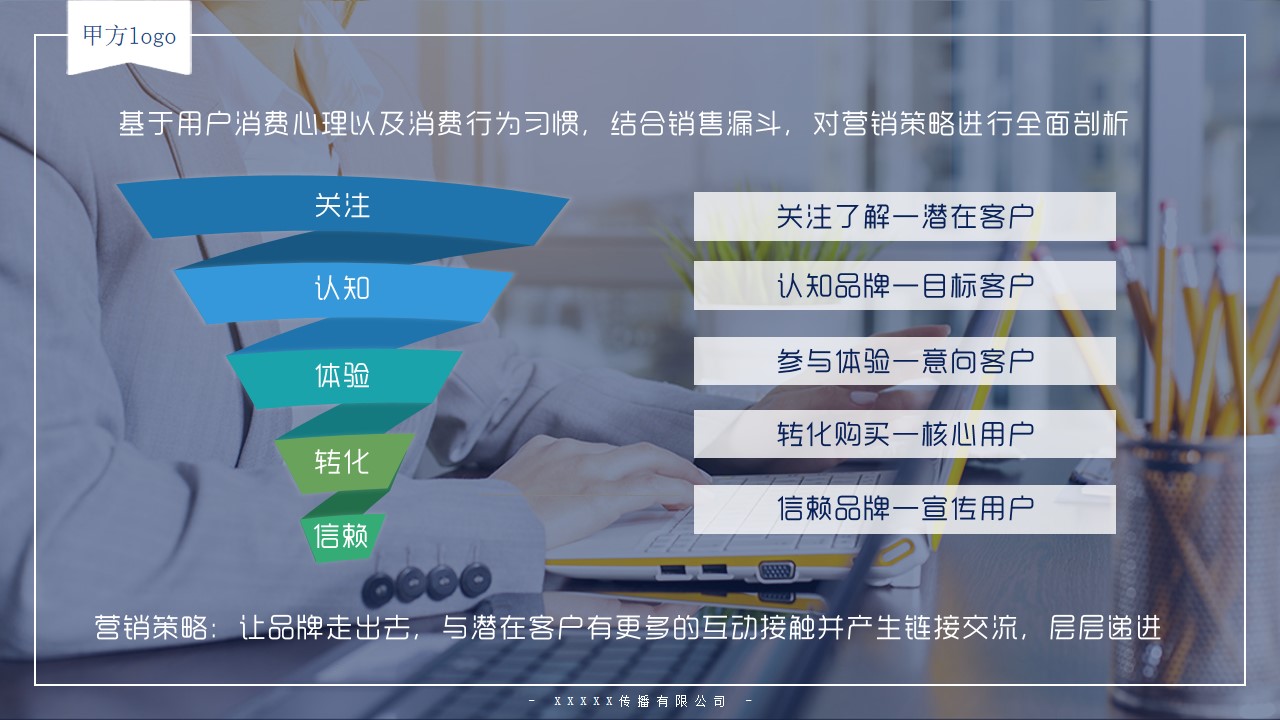 甲方logo

基于用户消费心理以及消费行为习惯，结合销售漏斗，对营销策略进行全面剖析

关注
认知
体验
转化
信赖

关注了解—潜在客户
认知品牌—目标客户
参与体验—意向客户
转化购买—核心用户
信赖品牌—宣传用户

营销策略：让品牌走出去，与潜在客户有更多的互动接触并产生链接交流，层层递进

- XXXXX传播有限公司 -